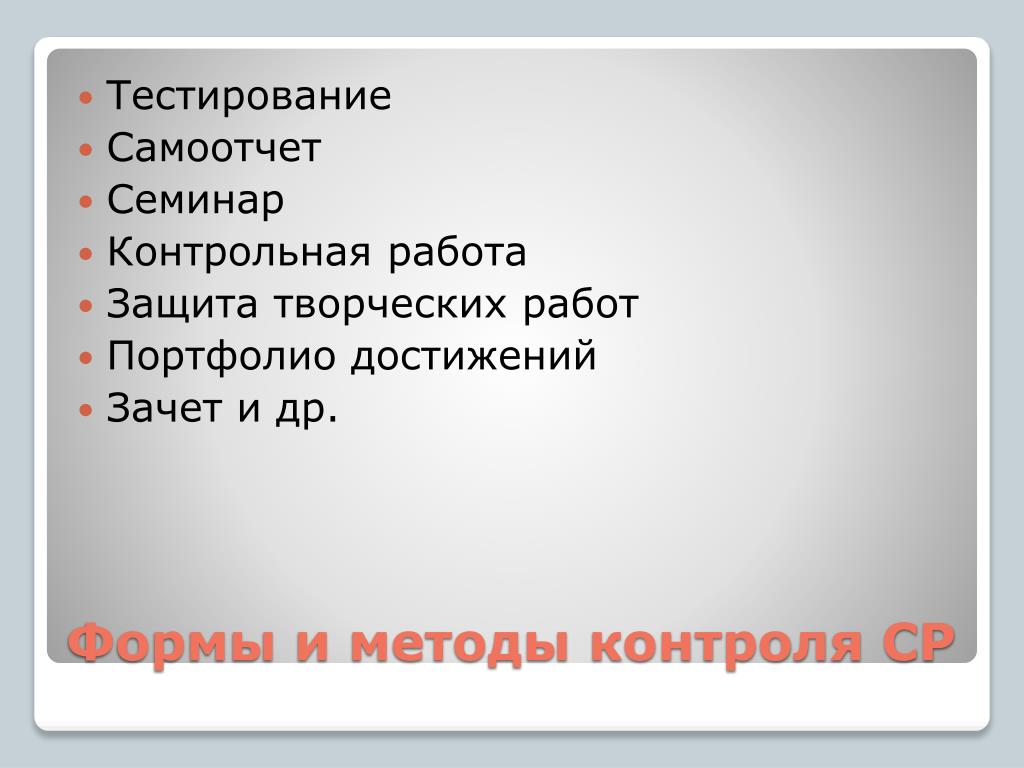 - Тестирование
- Самоотчет
- Семинар
- Контрольная работа
- Защита творческих работ
- Портфолио достижений
- Зачет и др.

Формы и методы контроля СР